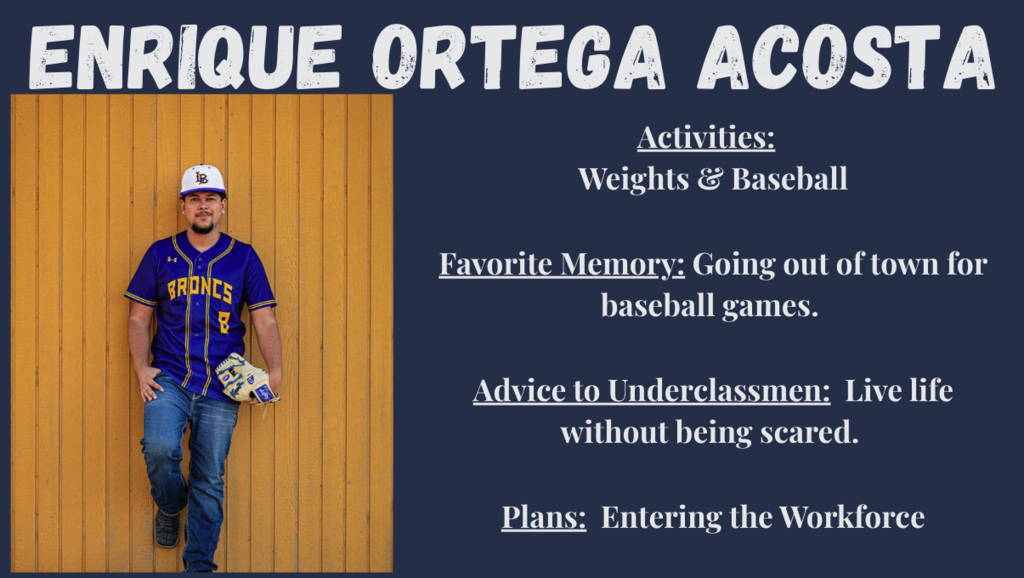 ENRIQUE ORTEGA ACOSTA

LB

BRONCS 8

Activities:
Weights & Baseball

Favorite Memory: Going out of town for baseball games.

Advice to Underclassmen: Live life without being scared.

Plans: Entering the Workforce